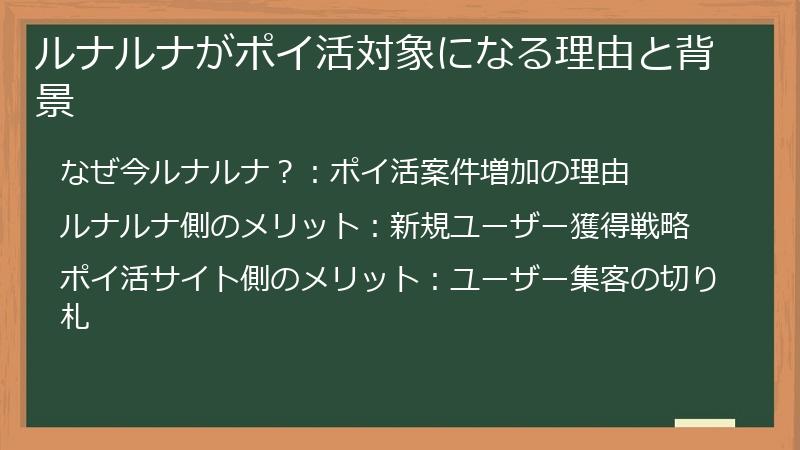 ルナルナがポイ活対象になる理由と背景

なぜ今ルナルナ？：ポイ活案件増加の理由

ルナルナ側のメリット：新規ユーザー獲得戦略

ポイ活サイト側のメリット：ユーザー集客の切り札